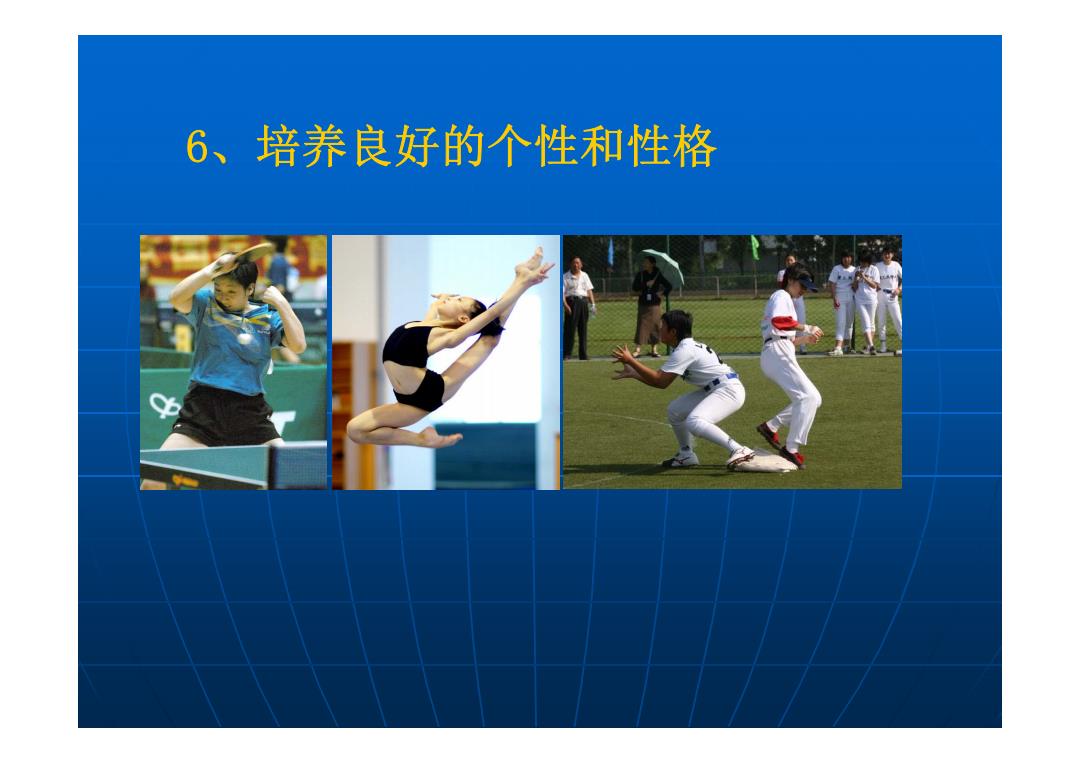 6、培养良好的个性和性格